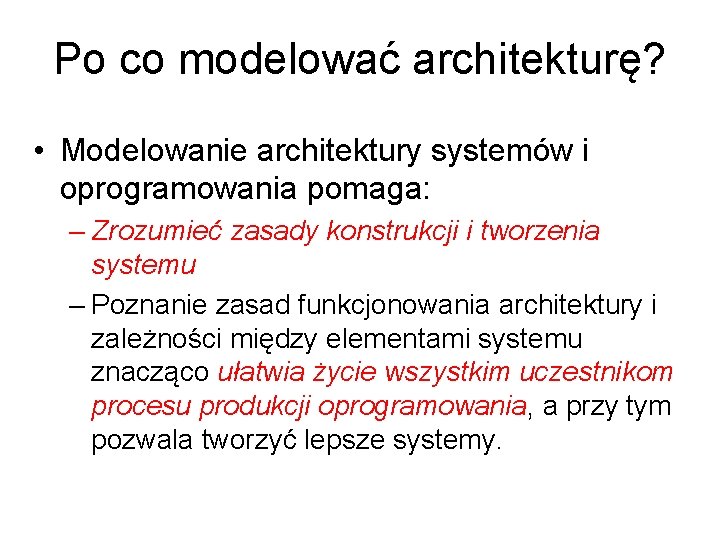 Po co modelować architekturę?

• Modelowanie architektury systemów i oprogramowania pomaga:

– Zrozumieć zasady konstrukcji i tworzenia systemu

– Poznanie zasad funkcjonowania architektury i zależności między elementami systemu znacząco ułatwia życie wszystkim uczestnikom procesu produkcji oprogramowania, a przy tym pozwala tworzyć lepsze systemy.